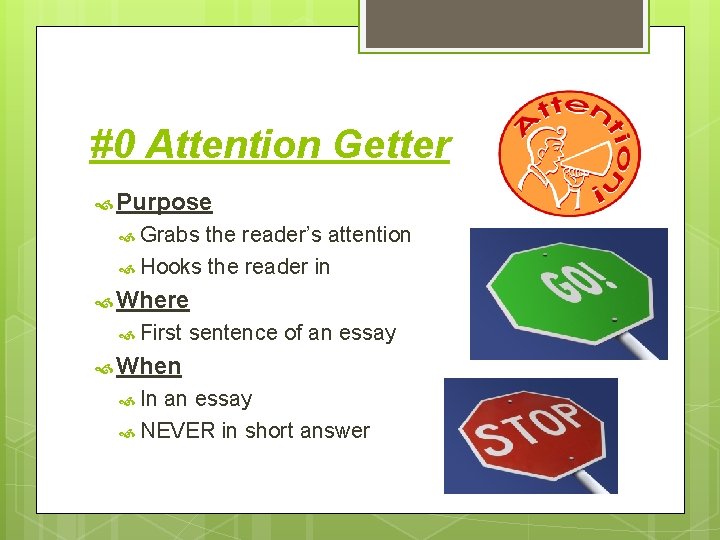 #0 Attention Getter

Purpose

Grabs the reader's attention

Hooks the reader in

Where

First sentence of an essay

When

In an essay

NEVER in short answer

Attention!

GO!

STOP